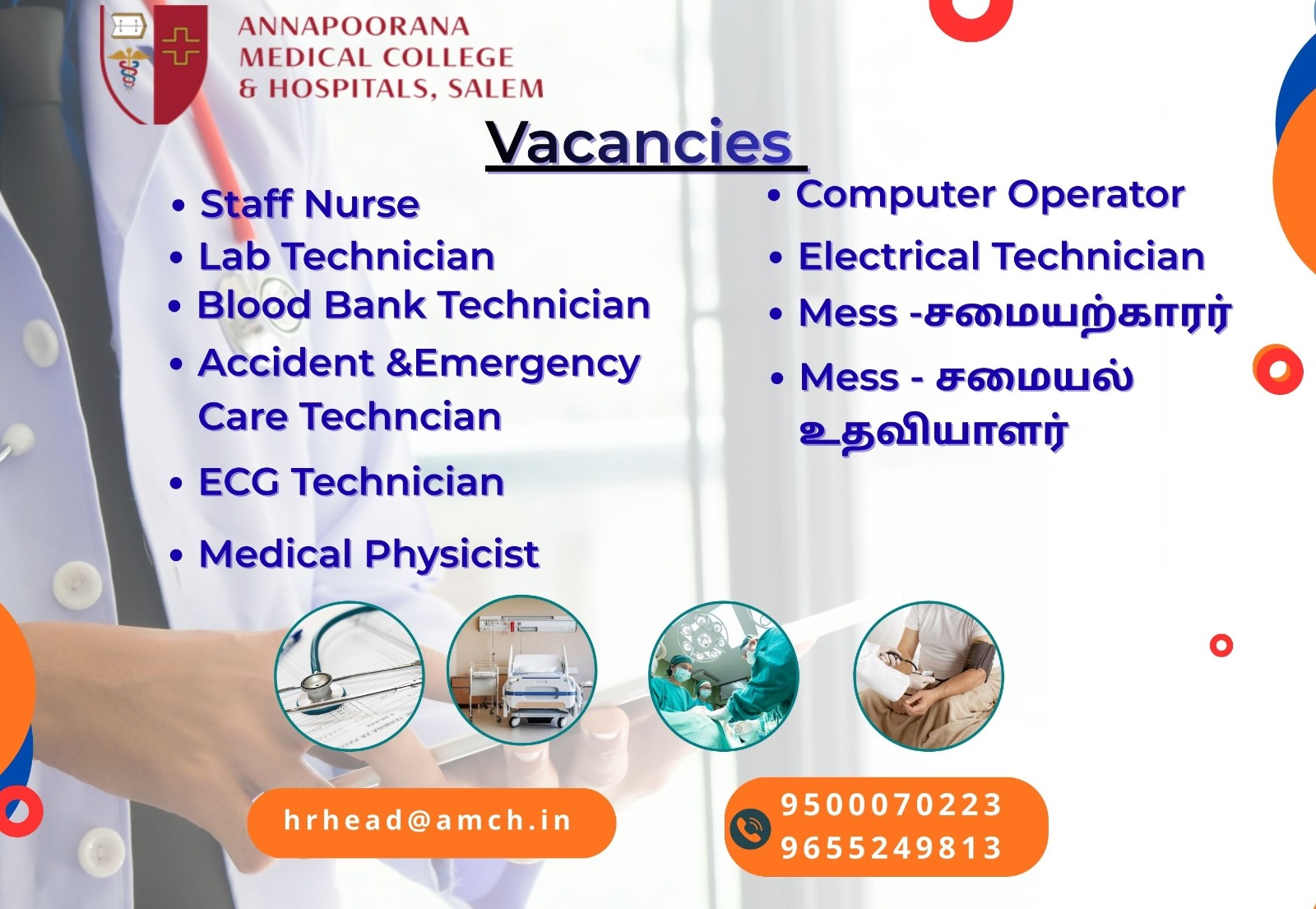 ANNAPOORANA MEDICAL COLLEGE & HOSPITALS, SALEM

Vacancies

• Staff Nurse
• Lab Technician
• Blood Bank Technician
• Accident &Emergency Care Techncian
• ECG Technician
• Medical Physicist

• Computer Operator
• Electrical Technician
• Mess -சமையற்காரர்
• Mess - சமையல் உதவியாளர்

hrhead@amch.in

9500070223
9655249813